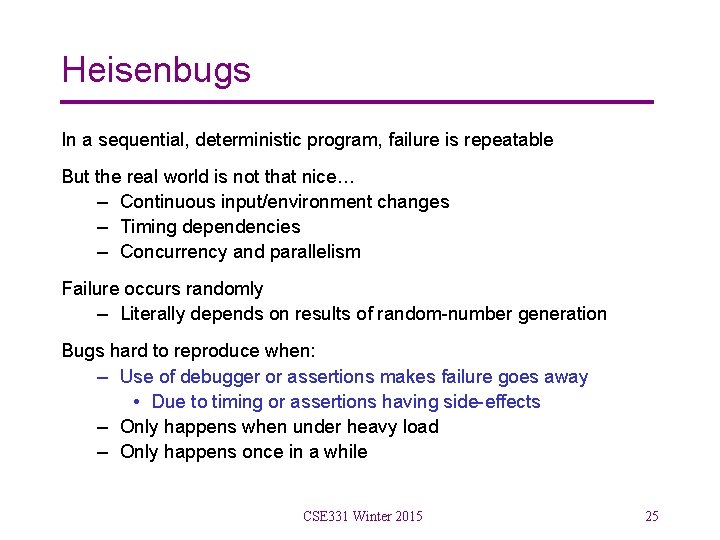 Heisenbugs

In a sequential, deterministic program, failure is repeatable

But the real world is not that nice…
– Continuous input/environment changes
– Timing dependencies
– Concurrency and parallelism

Failure occurs randomly
– Literally depends on results of random-number generation

Bugs hard to reproduce when:
– Use of debugger or assertions makes failure goes away
• Due to timing or assertions having side-effects
– Only happens when under heavy load
– Only happens once in a while

CSE331 Winter 2015

25